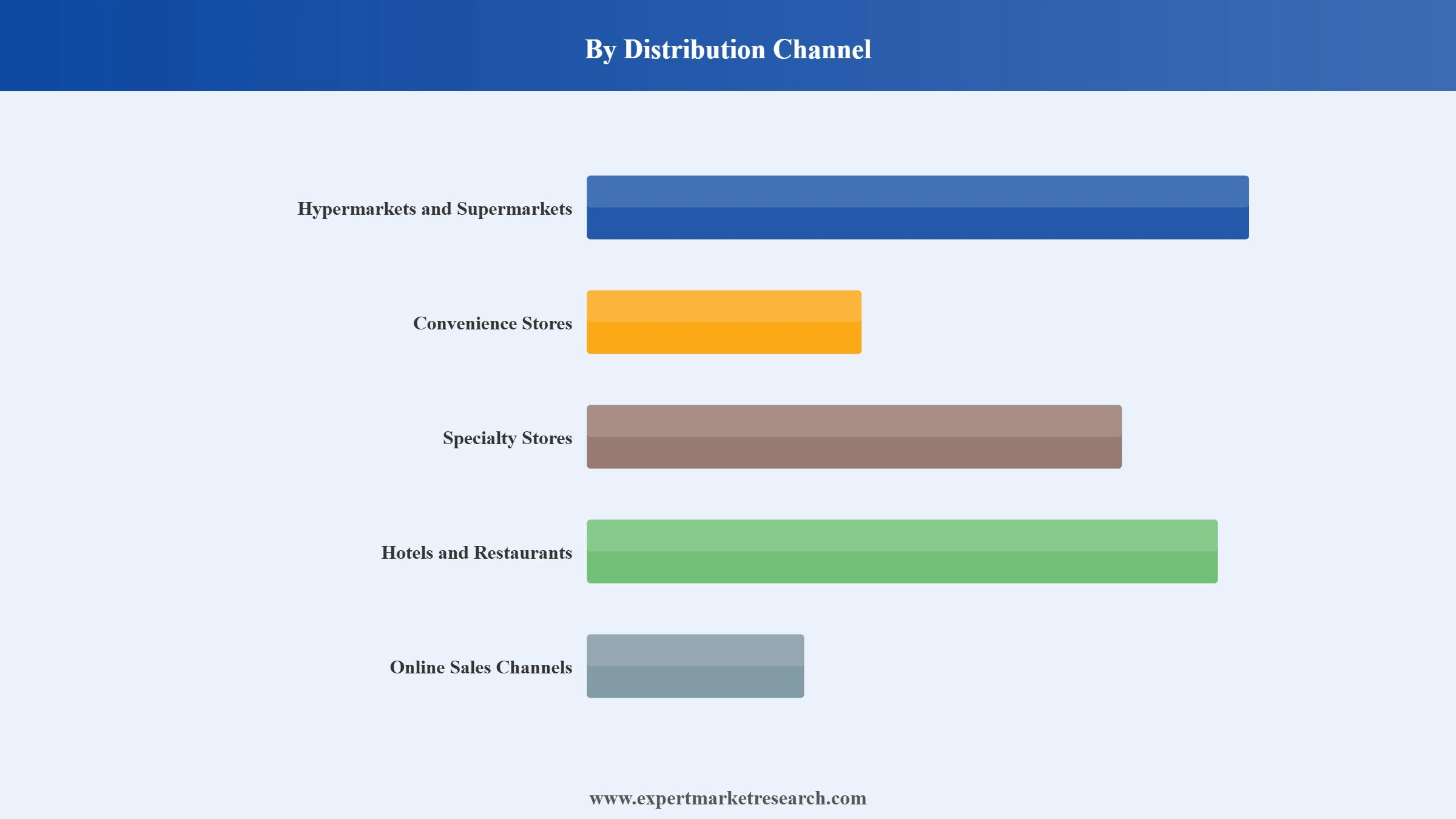 By Distribution Channel

Hypermarkets and Supermarkets

Convenience Stores

Specialty Stores

Hotels and Restaurants

Online Sales Channels

www.expertmarketresearch.com